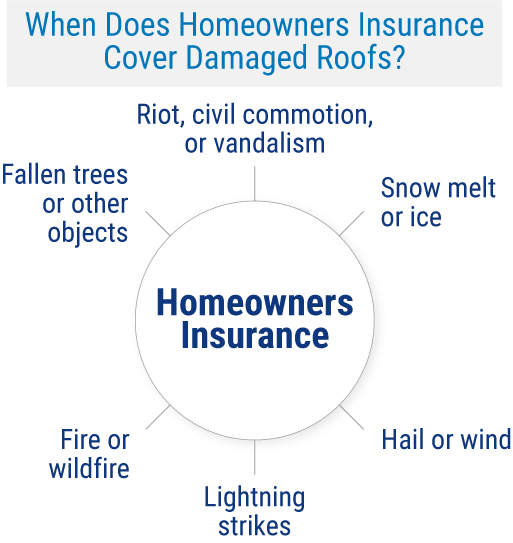 When Does Homeowners Insurance Cover Damaged Roofs?

Riot, civil commotion, or vandalism

Fallen trees or other objects

Snow melt or ice

Homeowners Insurance

Fire or wildfire

Hail or wind

Lightning strikes